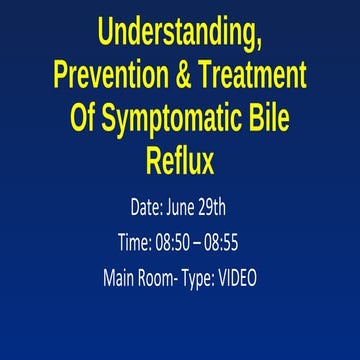 Understanding, Prevention & Treatment Of Symptomatic Bile Reflux

Date: June 29th

Time: 08:50 – 08:55

Main Room- Type: VIDEO